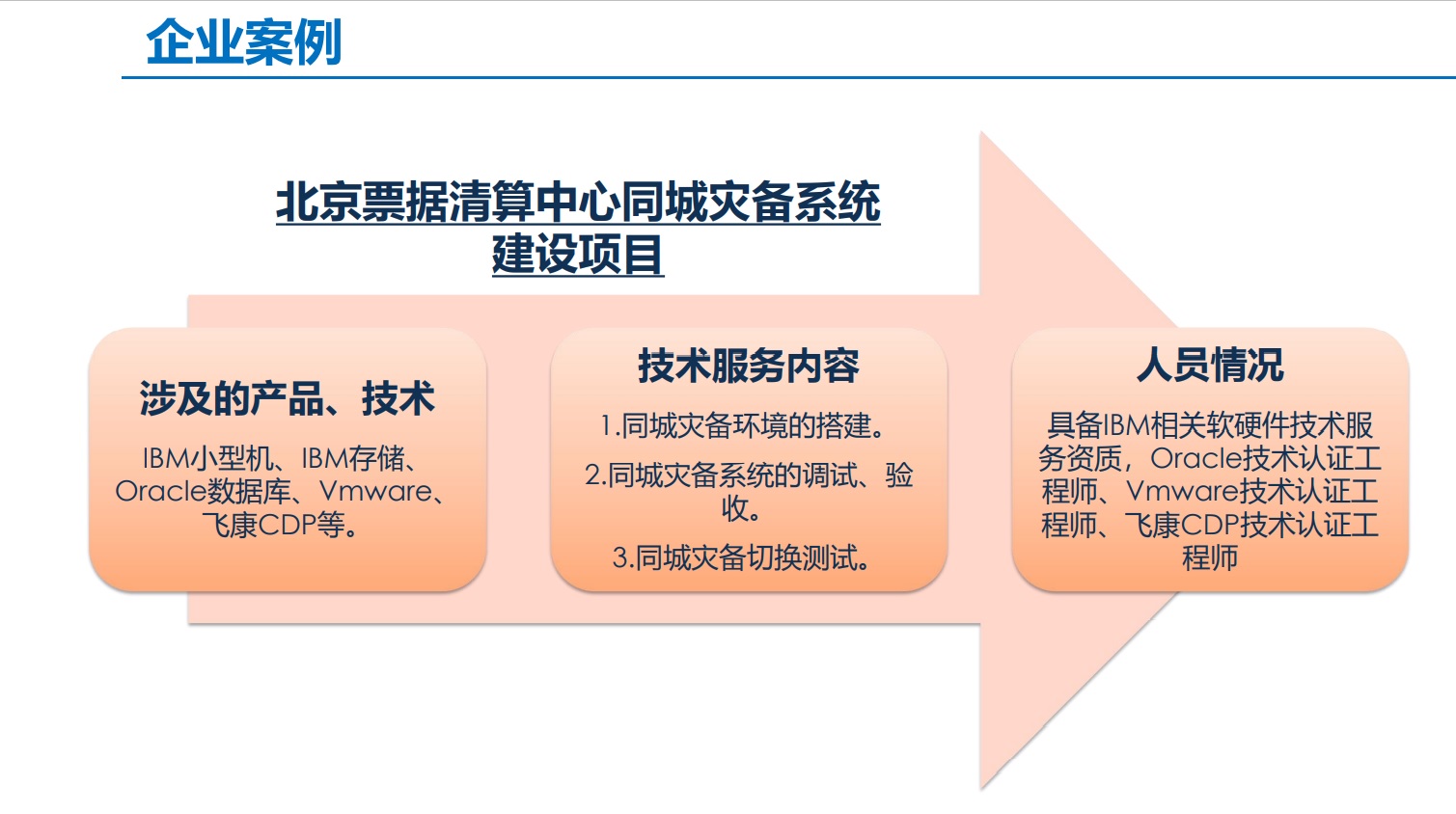 企业案例

北京票据清算中心同城灾备系统建设项目

涉及的产品、技术

IBM小型机、IBM存储、Oracle数据库、Vmware、飞康CDP等。

技术服务内容

1.同城灾备环境的搭建。

2.同城灾备系统的调试、验收。

3.同城灾备切换测试。

人员情况

具备IBM相关软硬件技术服务资质，Oracle技术认证工程师、Vmware技术认证工程师、飞康CDP技术认证工程师